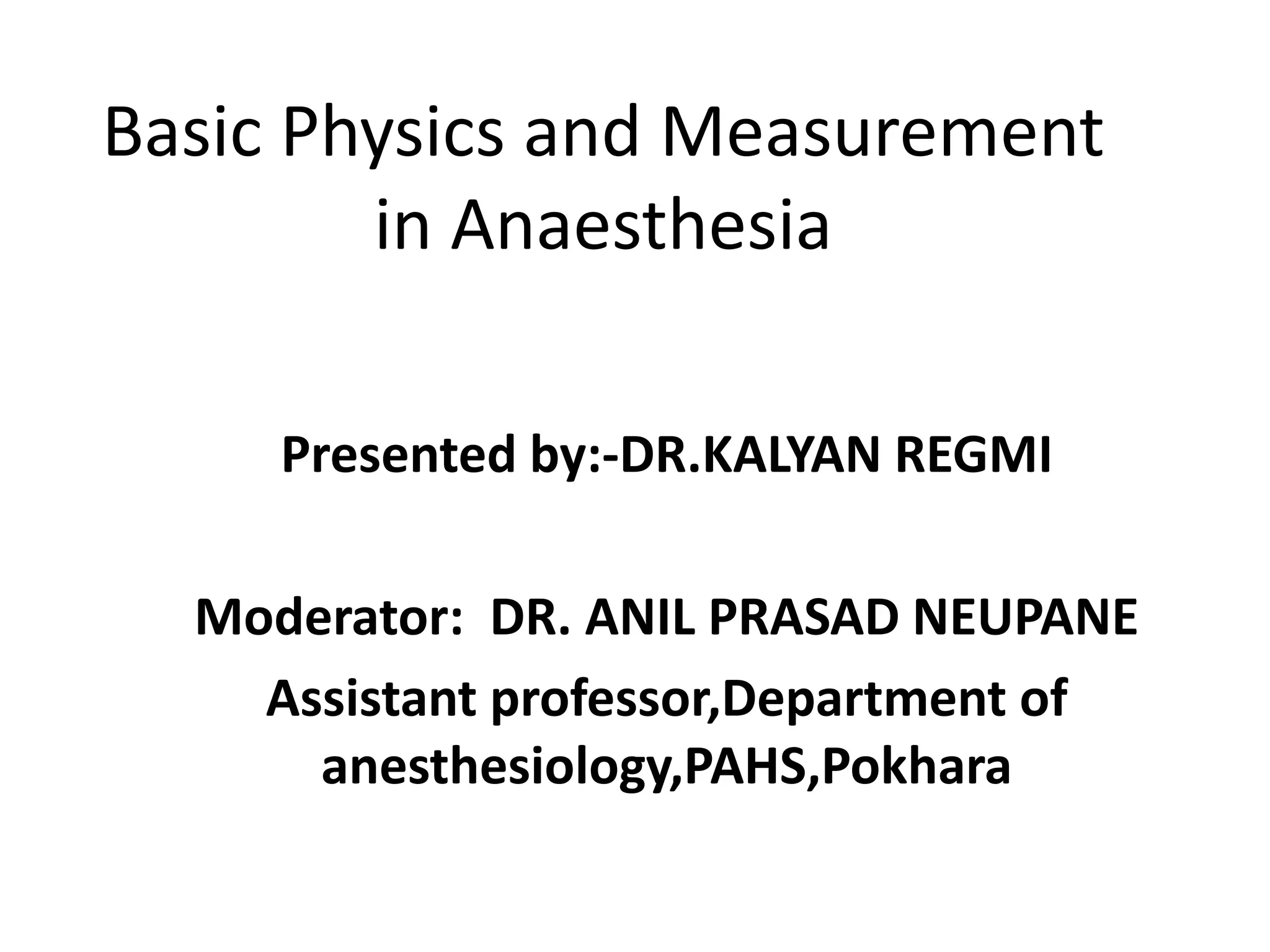 Basic Physics and Measurement in Anaesthesia

Presented by:-DR.KALYAN REGMI

Moderator: DR. ANIL PRASAD NEUPANE

Assistant professor,Department of anesthesiology,PAHS,Pokhara